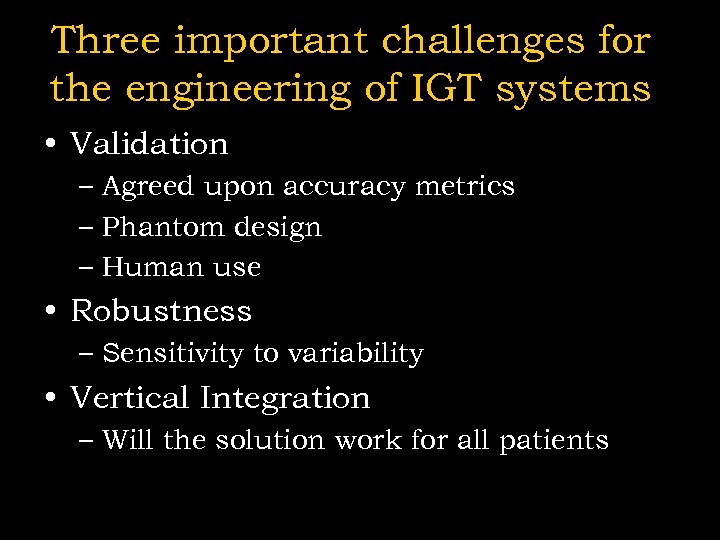 Three important challenges for the engineering of IGT systems

• Validation
– Agreed upon accuracy metrics
– Phantom design
– Human use
• Robustness
– Sensitivity to variability
• Vertical Integration
– Will the solution work for all patients